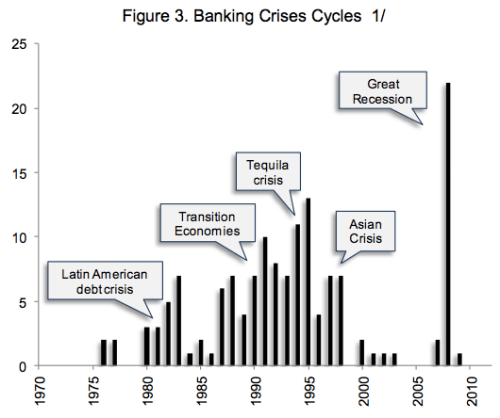 Figure 3. Banking Crises Cycles 1/

25
20
15
10
5
0

Great Recession

Tequila crisis

Transition Economies

Asian Crisis

Latin American debt crisis

1970
1975
1980
1985
1990
1995
2000
2005
2010